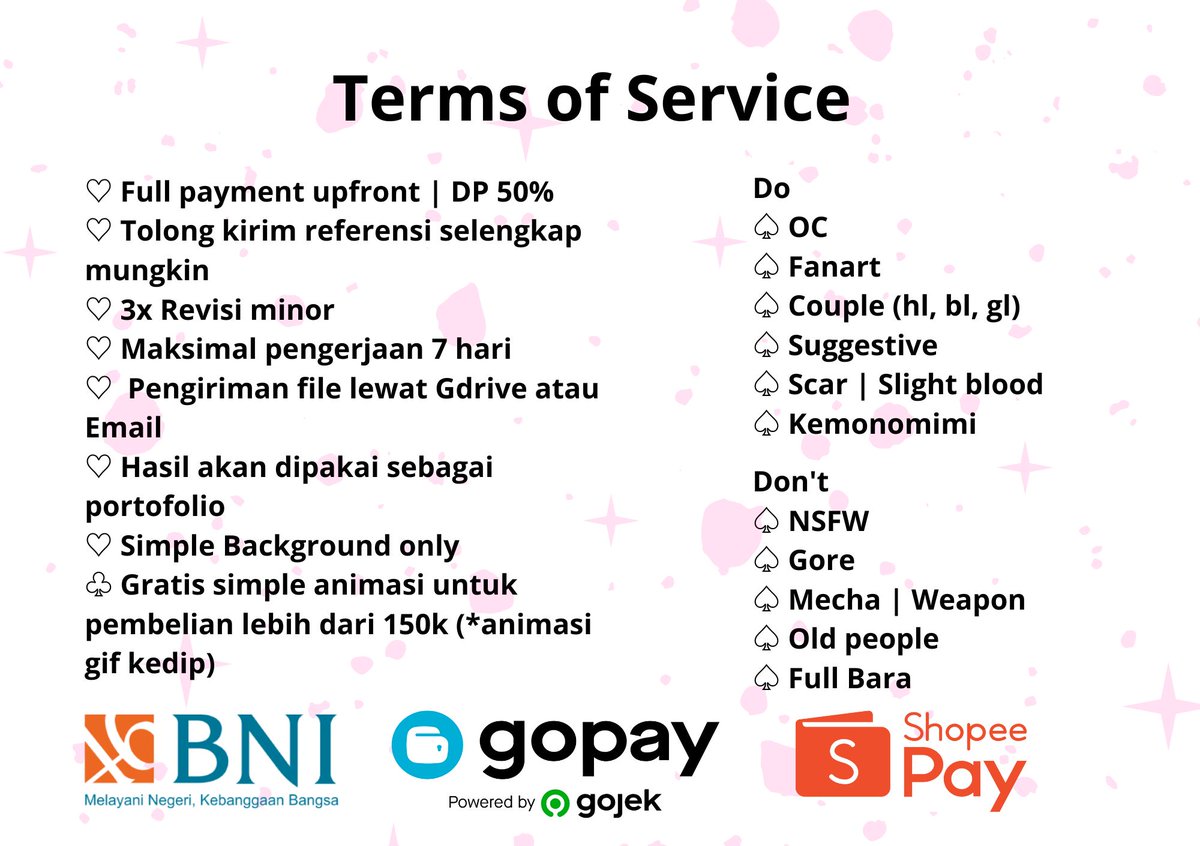 Terms of Service

♡ Full payment upfront | DP 50%
♡ Tolong kirim referensi selengkap mungkin
♡ 3x Revisi minor
♡ Maksimal pengerjaan 7 hari
♡ Pengiriman file lewat Gdrive atau Email
♡ Hasil akan dipakai sebagai portofolio
♡ Simple Background only
♧ Gratis simple animasi untuk pembelian lebih dari 150k (*animasi gif kedip)

Do
♤ OC
♤ Fanart
♤ Couple (hl, bl, gl)
♤ Suggestive
♤ Scar | Slight blood
♤ Kemonomimi

Don't
♤ NSFW
♤ Gore
♤ Mecha | Weapon
♤ Old people
♤ Full Bara

BNI
Melayani Negeri, Kebanggaan Bangsa

gopay
Powered by gojek

S
Shopee Pay